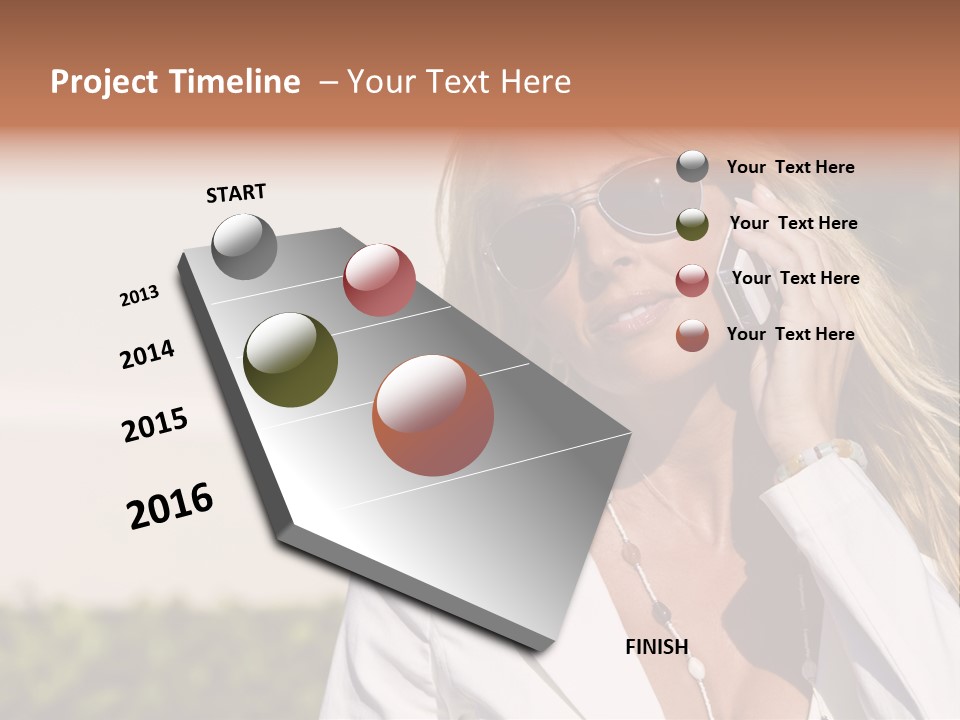 Project Timeline – Your Text Here

START

2013

2014

2015

2016

FINISH

Your Text Here

Your Text Here

Your Text Here

Your Text Here